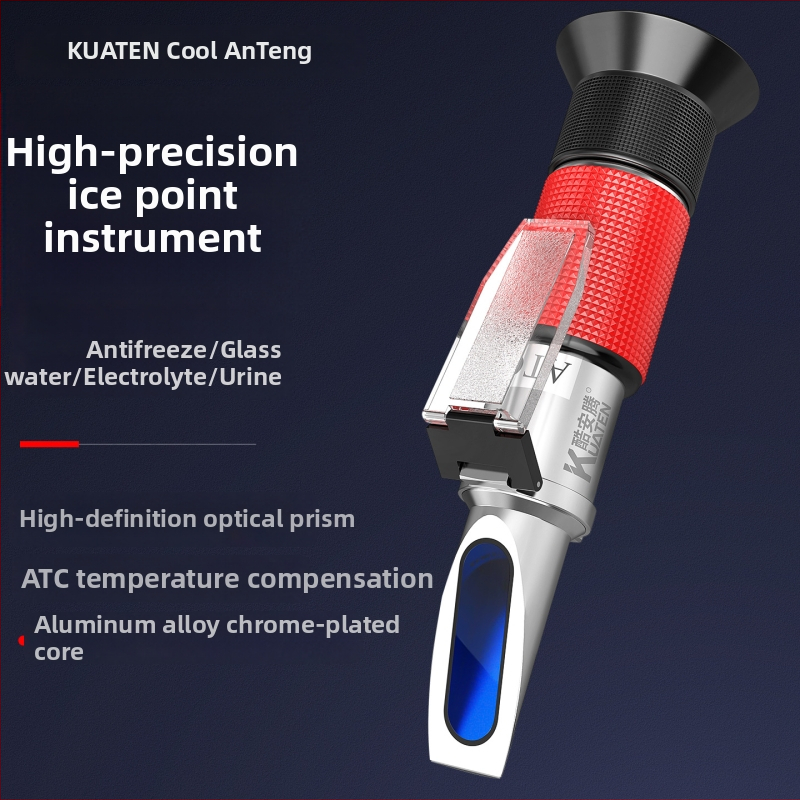 KUATEN Cool AnTeng

High-precision ice point instrument

Antifreeze/Glass water/Electrolyte/Urine

High-definition optical prism

ATC temperature compensation

Aluminum alloy chrome-plated core

ATC

酷安腾 KUATEN